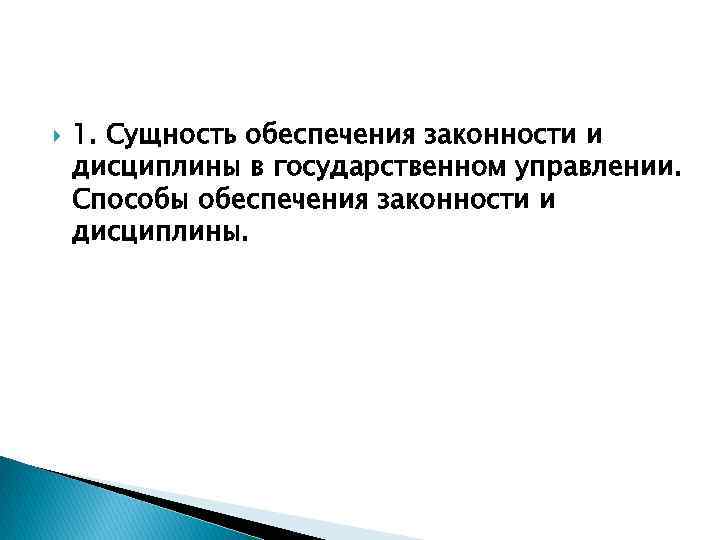 1. Сущность обеспечения законности и дисциплины в государственном управлении. Способы обеспечения законности и дисциплины.